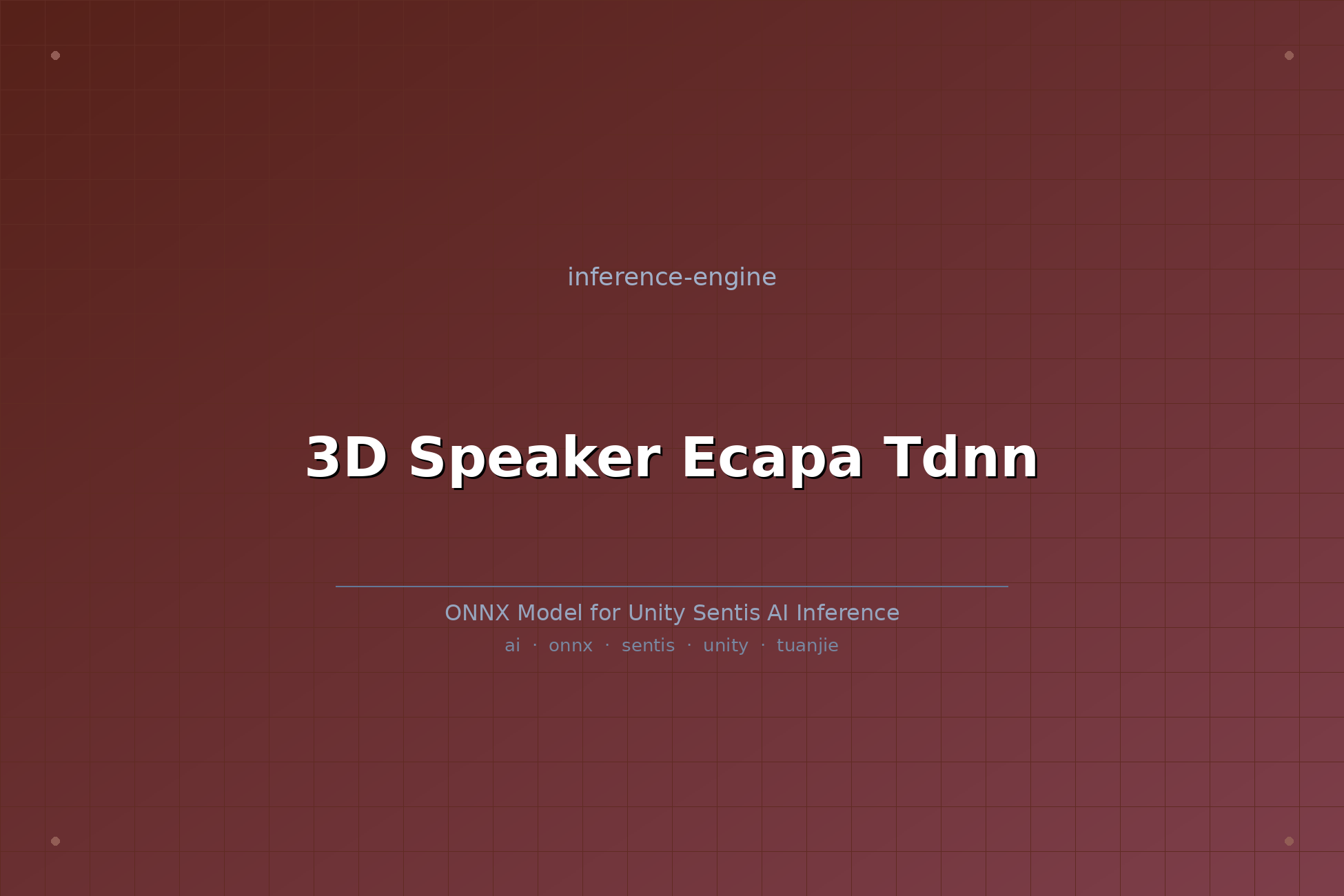 inference-engine

3D Speaker Ecapa Tdnn

ONNX Model for Unity Sentis AI Inference

ai · onnx · sentis · unity · tuanjie